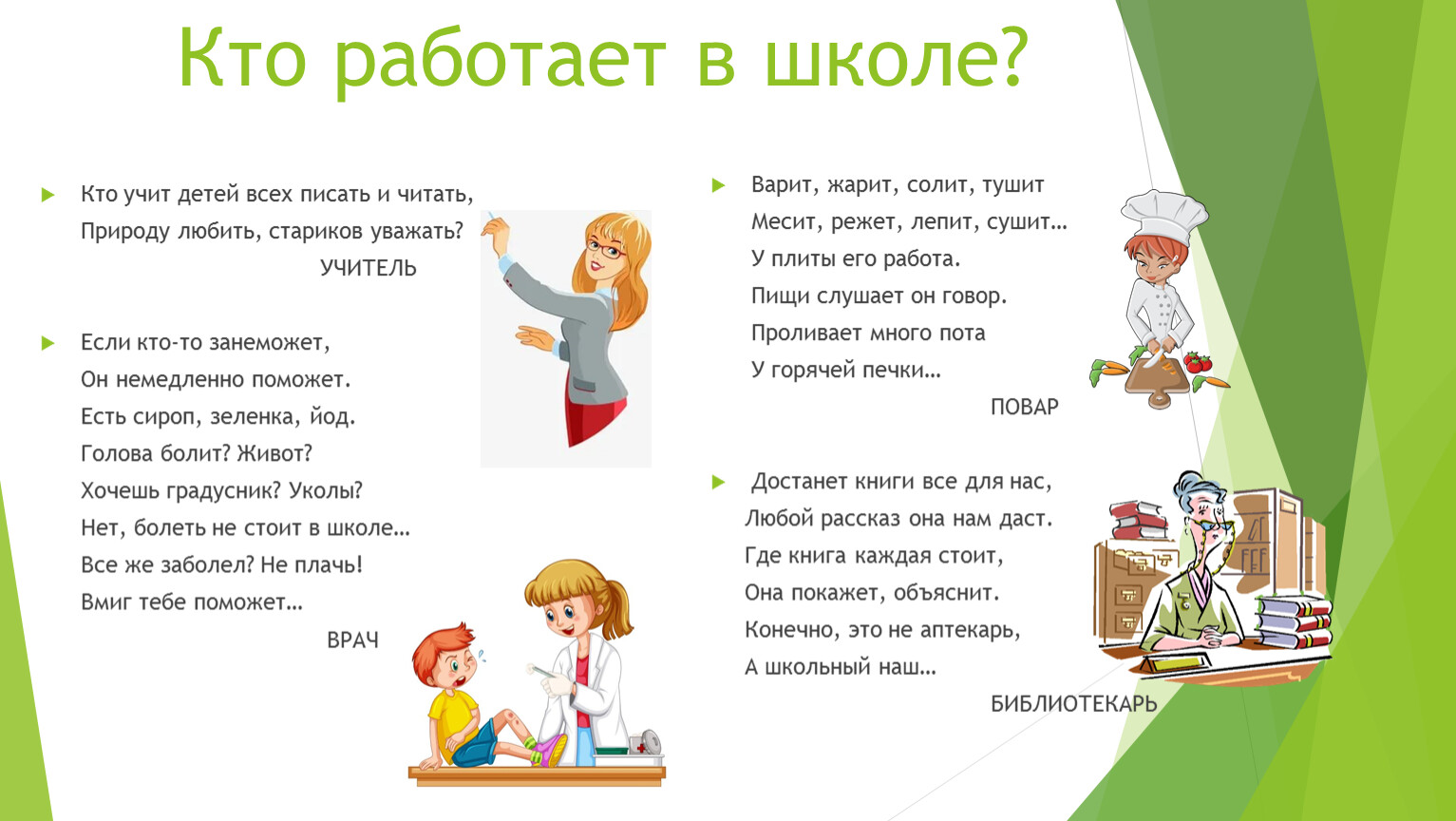 Кто работает в школе?

Кто учит детей всех писать и читать,
Природу любить, стариков уважать?
УЧИТЕЛЬ

Если кто-то занеможет,
Он немедленно поможет.
Есть сироп, зеленка, йод.
Голова болит? Живот?
Хочешь градусник? Уколы?
Нет, болеть не стоит в школе…
Все же заболел? Не плачь!
Вмиг тебе поможет…
ВРАЧ

Варит, жарит, солит, тушит
Месит, режет, лепит, сушит…
У плиты его работа.
Пищи слушает он говор.
Проливает много пота
У горячей печки…
ПОВАР

Достанет книги все для нас,
Любой рассказ она нам даст.
Где книга каждая стоит,
Она покажет, объяснит.
Конечно, это не аптекарь,
А школьный наш…
БИБЛИОТЕКАРЬ